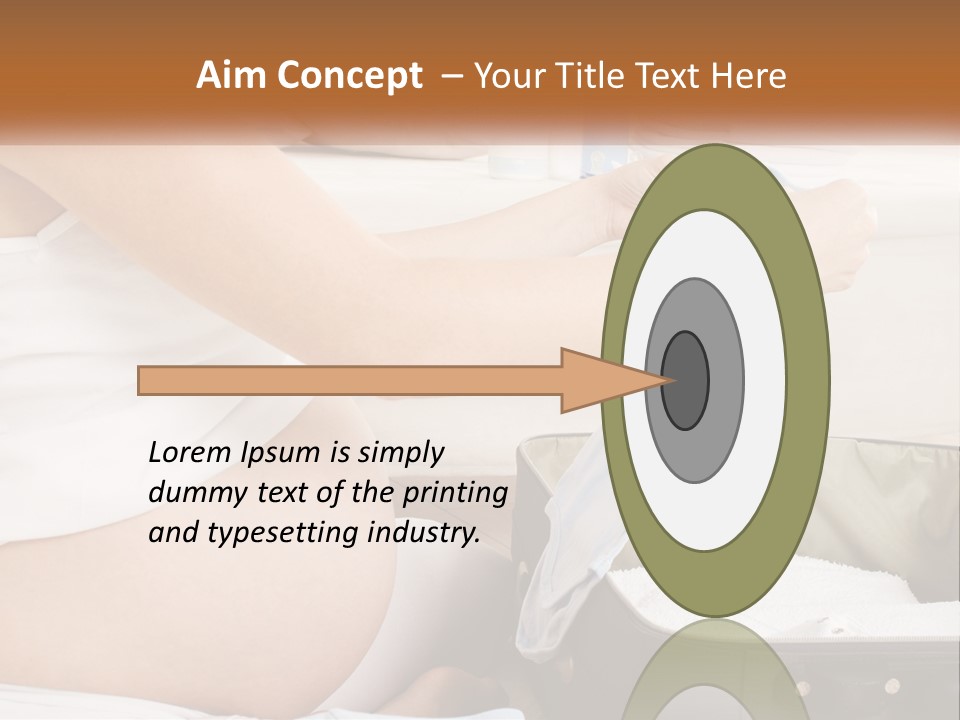 Aim Concept – Your Title Text Here

Lorem Ipsum is simply dummy text of the printing and typesetting industry.